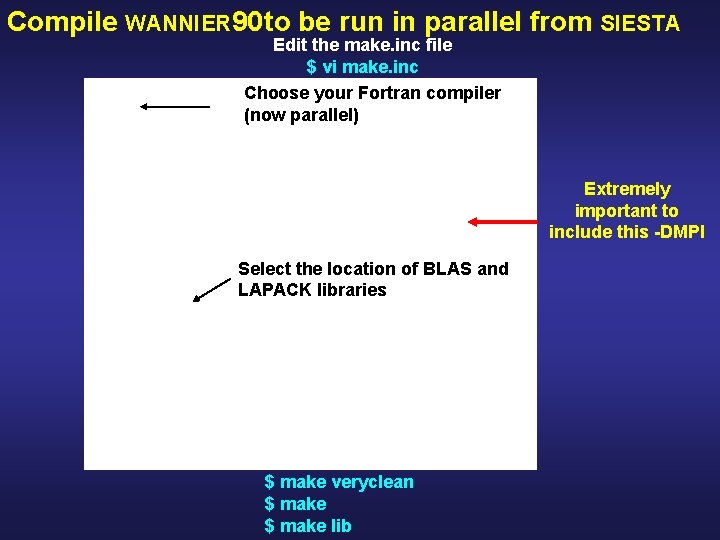 Compile WANNIER90to be run in parallel from SIESTA

Edit the make.inc file

$ vi make.inc

Choose your Fortran compiler (now parallel)

Extremely important to include this -DMPI

Select the location of BLAS and LAPACK libraries

$ make veryclean
$ make
$ make lib